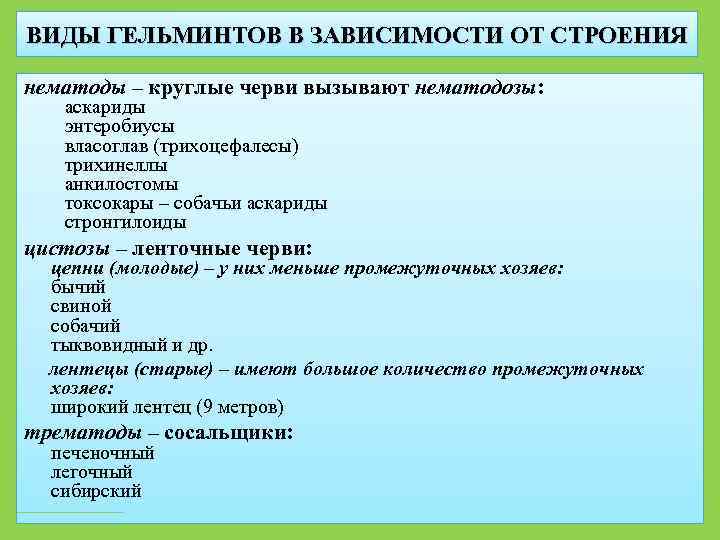 ВИДЫ ГЕЛЬМИНТОВ В ЗАВИСИМОСТИ ОТ СТРОЕНИЯ

нематоды – круглые черви вызывают нематодозы:
аскариды
энтеробиусы
власоглав (трихоцефалесы)
трихинеллы
анкилостомы
токсокары – собачьи аскариды
стронгилоиды

цистозы – ленточные черви:
цепни (молодые) – у них меньше промежуточных хозяев:
бычий
свиной
собачий
тыквовидный и др.

лентецы (старые) – имеют большое количество промежуточных хозяев:
широкий лентец (9 метров)

трематоды – сосальщики:
печеночный
легочный
сибирский